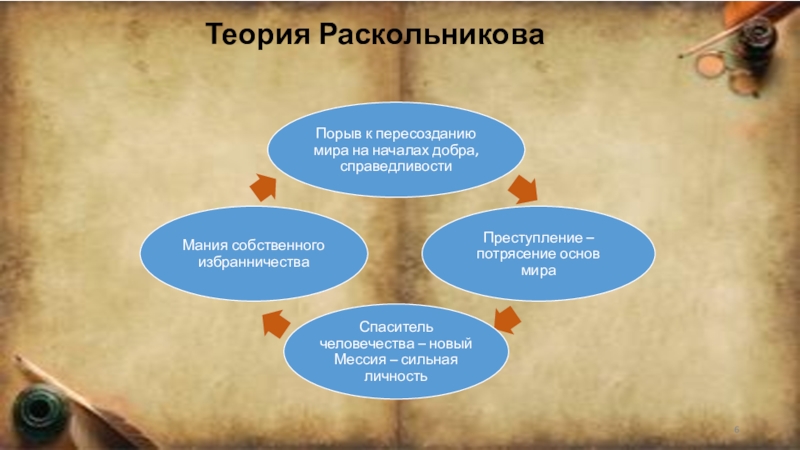 Теория Раскольникова

Порыв к пересозданию мира на началах добра, справедливости

Преступление – потрясение основ мира

Спаситель человечества – новый Мессия – сильная личность

Мания собственного избранничества

6